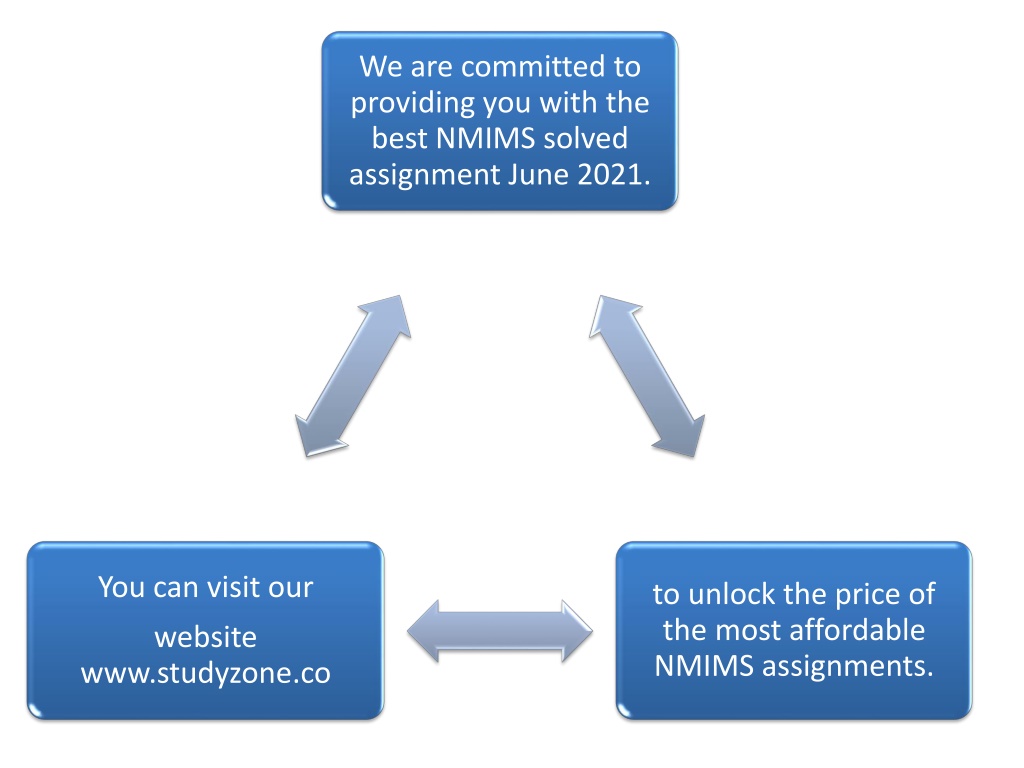 We are committed to providing you with the best NMIMS solved assignment June 2021.

You can visit our

website www.studyzone.co

to unlock the price of the most affordable NMIMS assignments.